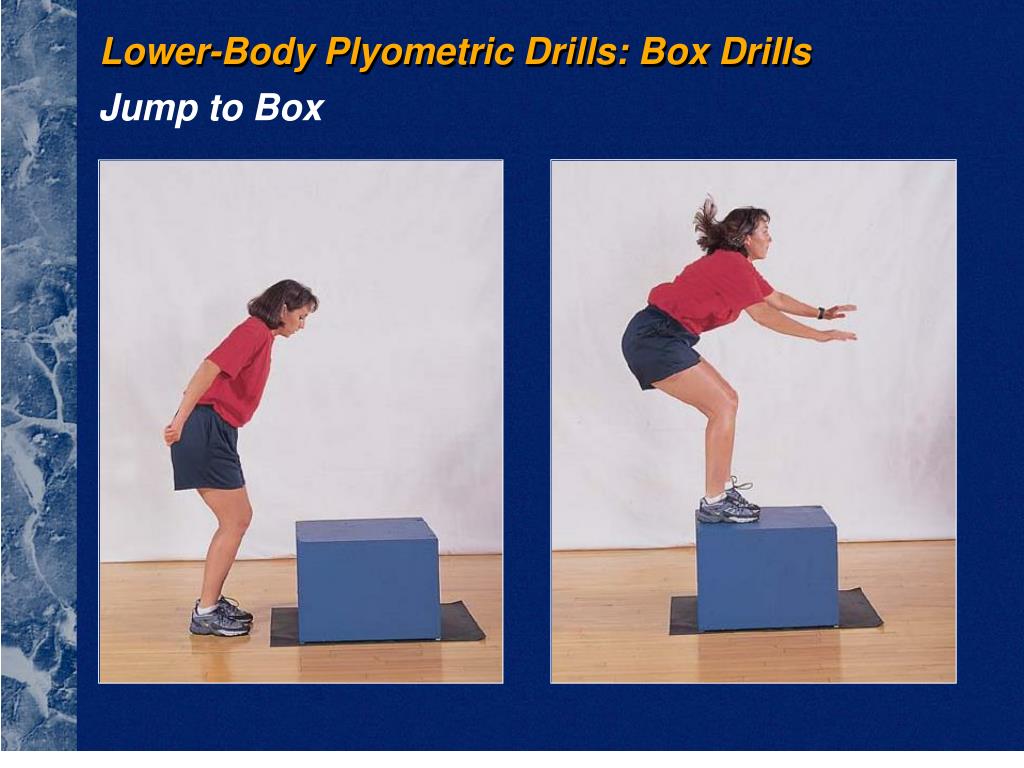 Lower-Body Plyometric Drills: Box Drills

Jump to Box